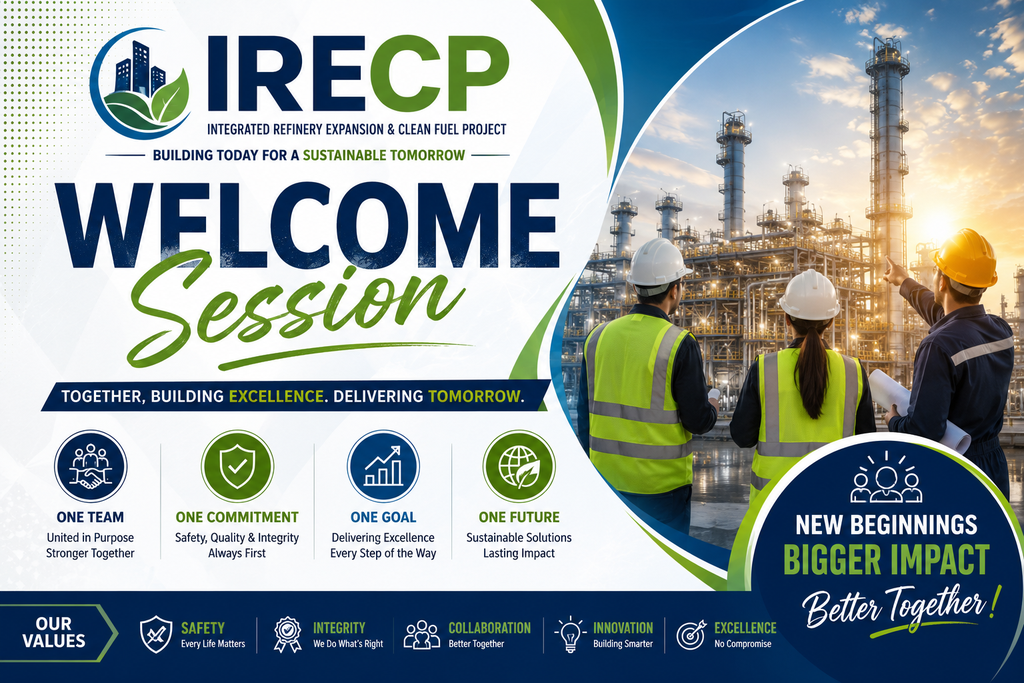 IRECP
INTEGRATED REFINERY EXPANSION & CLEAN FUEL PROJECT
BUILDING TODAY FOR A SUSTAINABLE TOMORROW

WELCOME
Session

TOGETHER, BUILDING EXCELLENCE. DELIVERING TOMORROW.

ONE TEAM
United in Purpose
Stronger Together

ONE COMMITMENT
Safety, Quality & Integrity
Always First

ONE GOAL
Delivering Excellence
Every Step of the Way

ONE FUTURE
Sustainable Solutions
Lasting Impact

NEW BEGINNINGS
BIGGER IMPACT
Better Together!

OUR VALUES

SAFETY
Every Life Matters

INTEGRITY
We Do What's Right

COLLABORATION
Better Together

INNOVATION
Building Smarter

EXCELLENCE
No Compromise